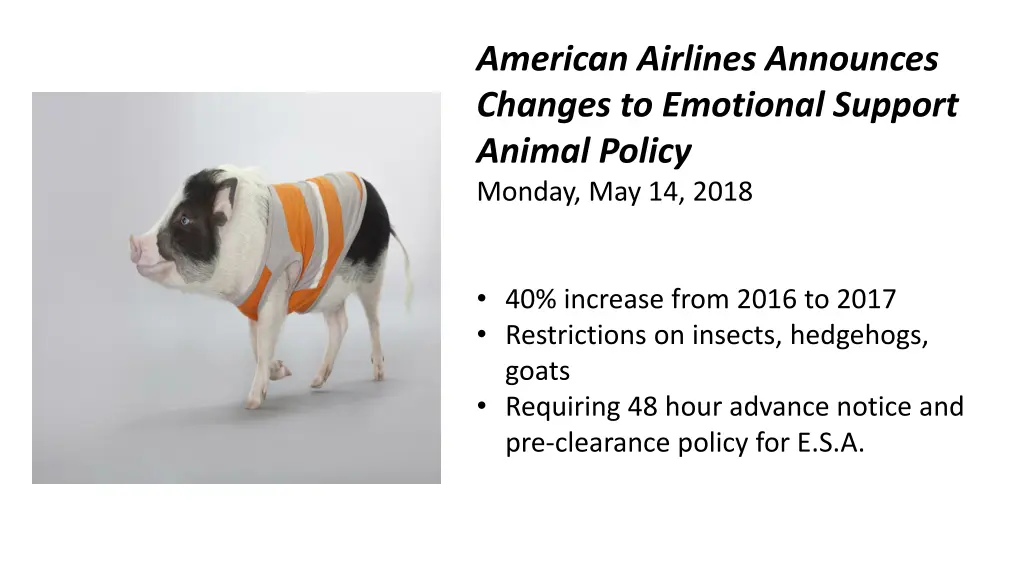 American Airlines Announces Changes to Emotional Support Animal Policy
Monday, May 14, 2018

• 40% increase from 2016 to 2017
• Restrictions on insects, hedgehogs, goats
• Requiring 48 hour advance notice and pre-clearance policy for E.S.A.